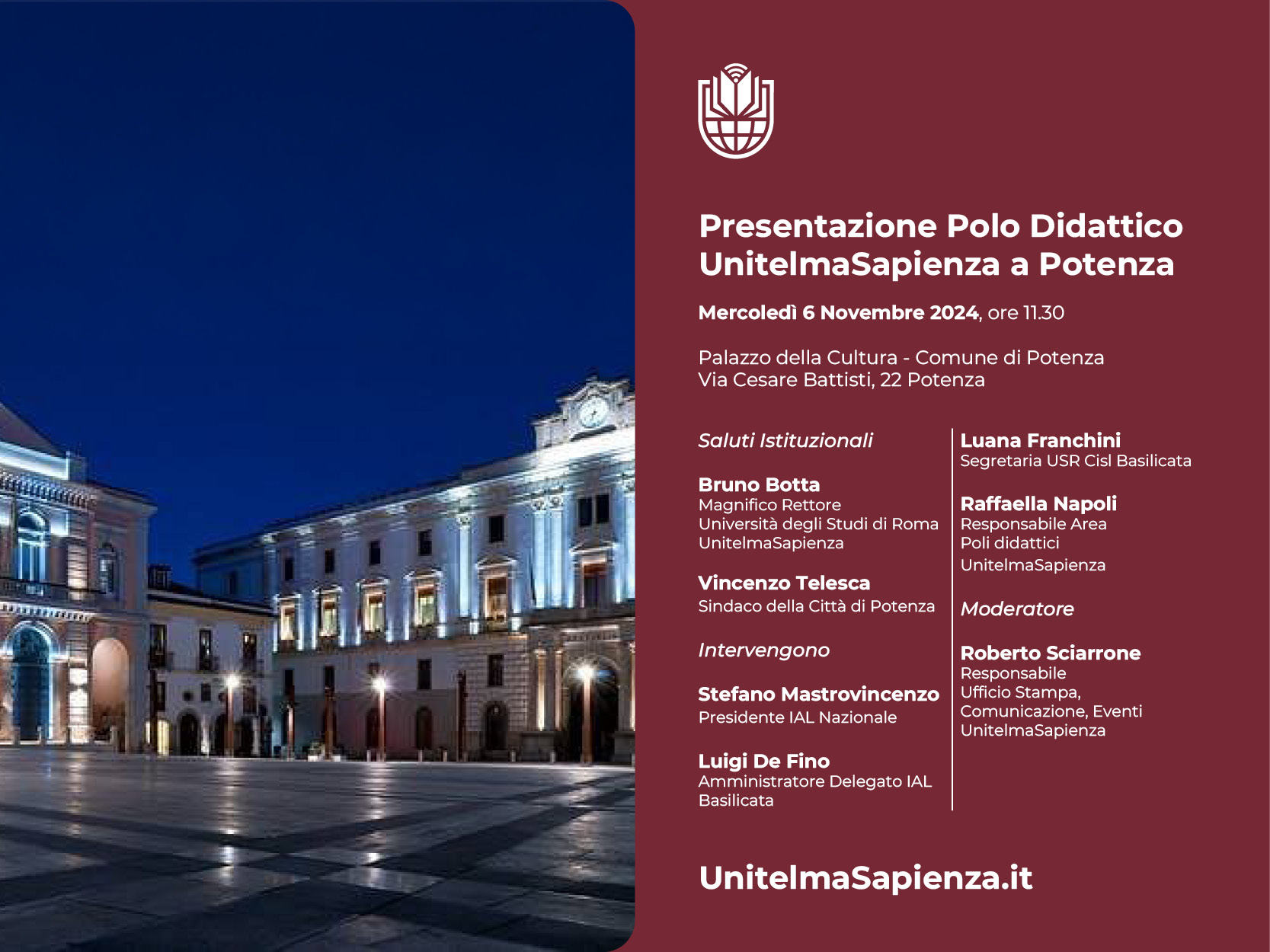 Presentazione Polo Didattico UnitelmaSapienza a Potenza

Mercoledì 6 Novembre 2024, ore 11.30

Palazzo della Cultura - Comune di Potenza
Via Cesare Battisti, 22 Potenza

Saluti Istituzionali

Bruno Botta
Magnifico Rettore
Università degli Studi di Roma UnitelmaSapienza

Vincenzo Telesca
Sindaco della Città di Potenza

Intervengono

Stefano Mastrovincenzo
Presidente IAL Nazionale

Luigi De Fino
Amministratore Delegato IAL Basilicata

Luana Franchini
Segretaria USR Cisl Basilicata

Raffaella Napoli
Responsabile Area
Poli didattici
UnitelmaSapienza

Moderatore

Roberto Sciarrone
Responsabile
Ufficio Stampa, Comunicazione, Eventi
UnitelmaSapienza

UnitelmaSapienza.it